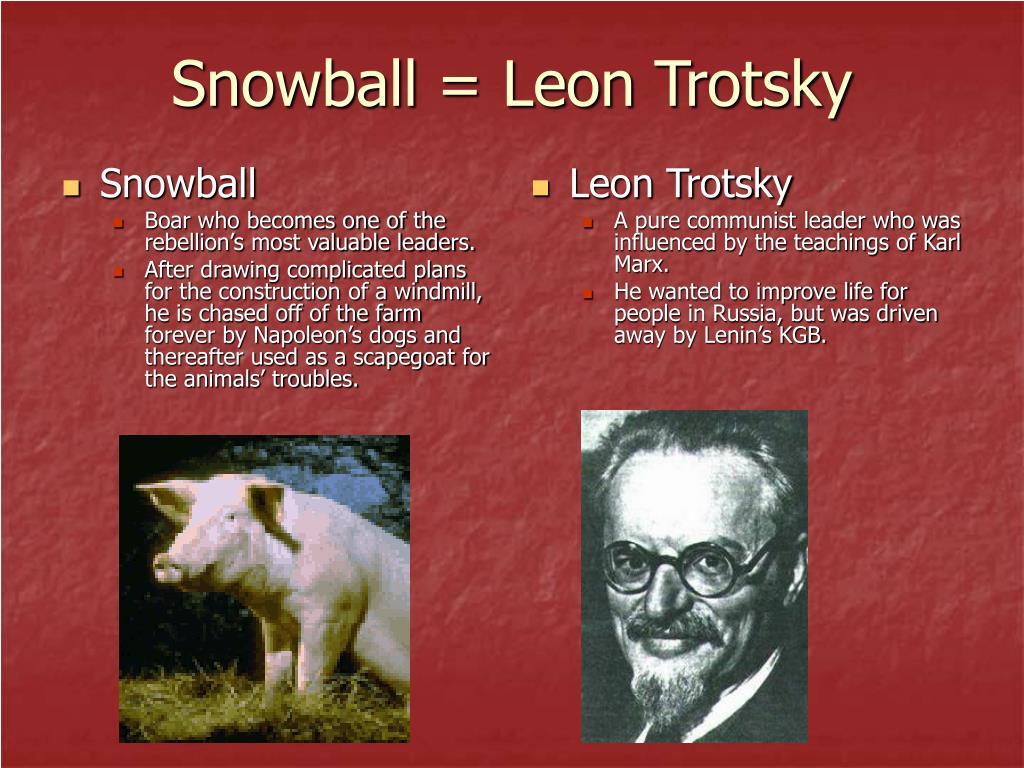 Snowball = Leon Trotsky

Snowball
Boar who becomes one of the rebellion’s most valuable leaders.
After drawing complicated plans for the construction of a windmill, he is chased off of the farm forever by Napoleon’s dogs and thereafter used as a scapegoat for the animals’ troubles.

Leon Trotsky
A pure communist leader who was influenced by the teachings of Karl Marx.
He wanted to improve life for people in Russia, but was driven away by Lenin’s KGB.